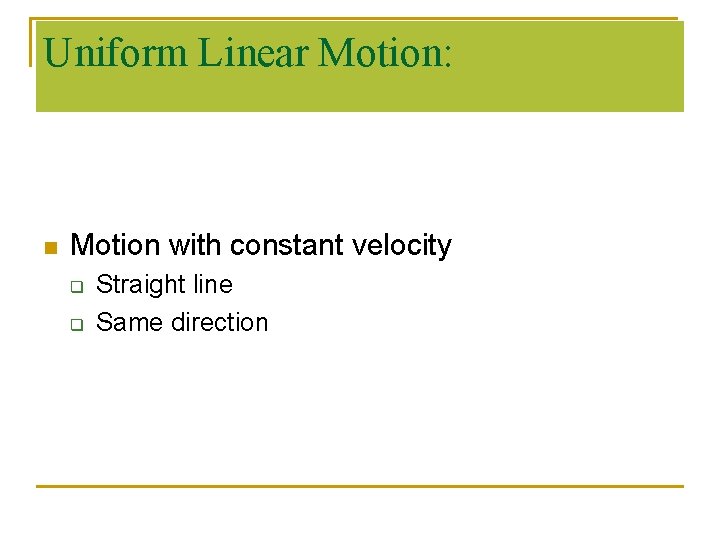 Uniform Linear Motion:

Motion with constant velocity
Straight line
Same direction